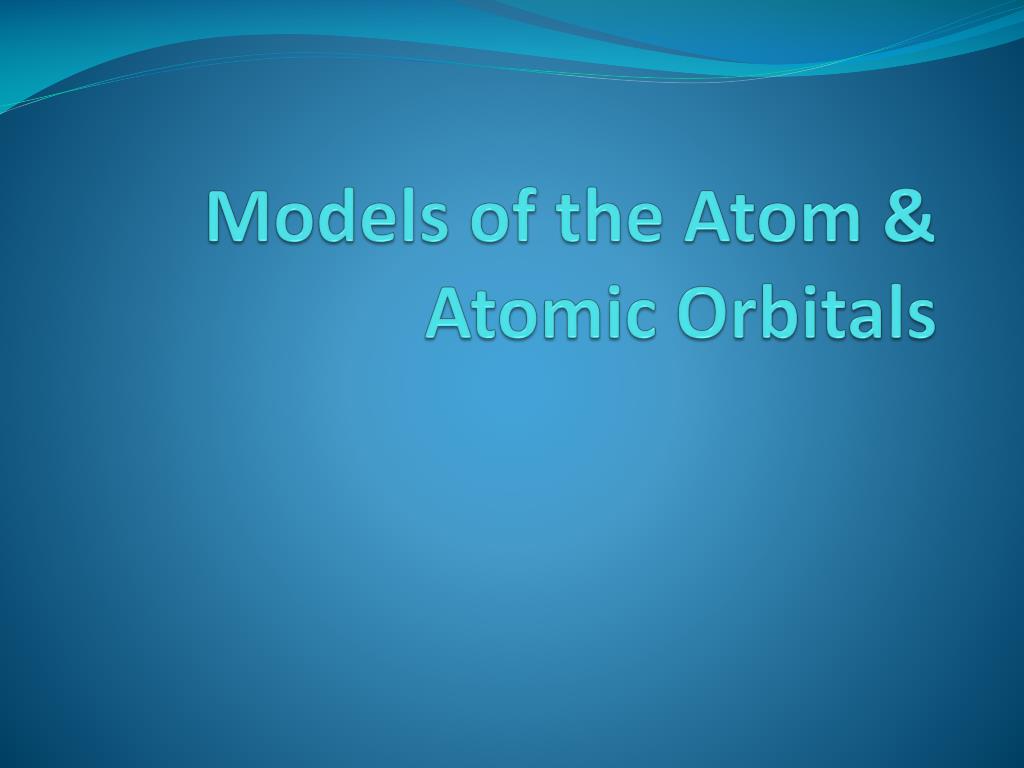 Models of the Atom & Atomic Orbitals